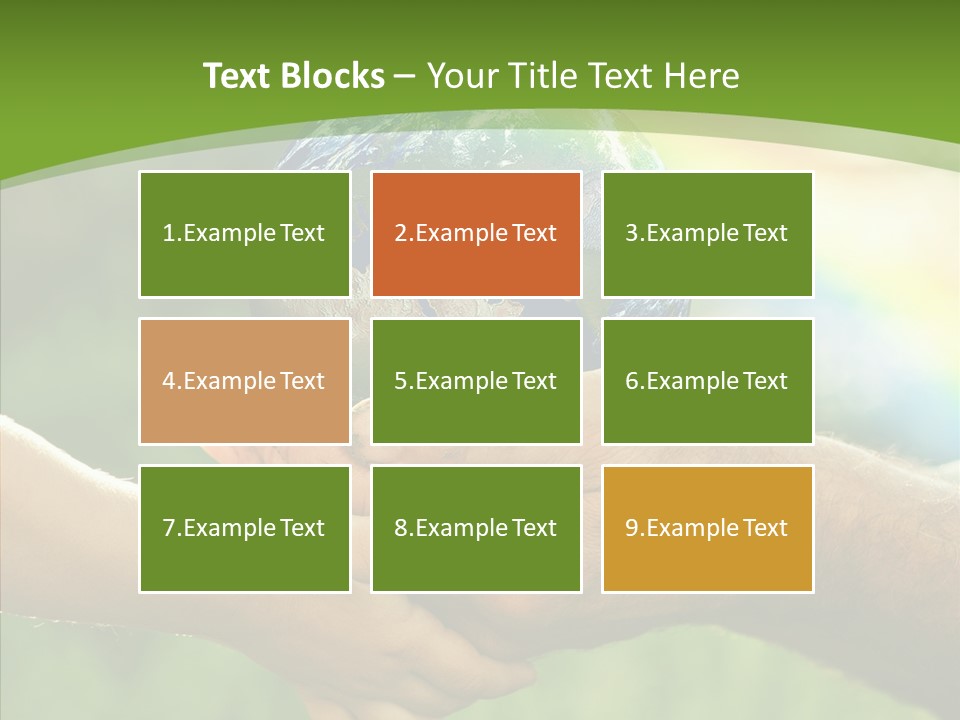 Text Blocks – Your Title Text Here

1.Example Text

2.Example Text

3.Example Text

4.Example Text

5.Example Text

6.Example Text

7.Example Text

8.Example Text

9.Example Text